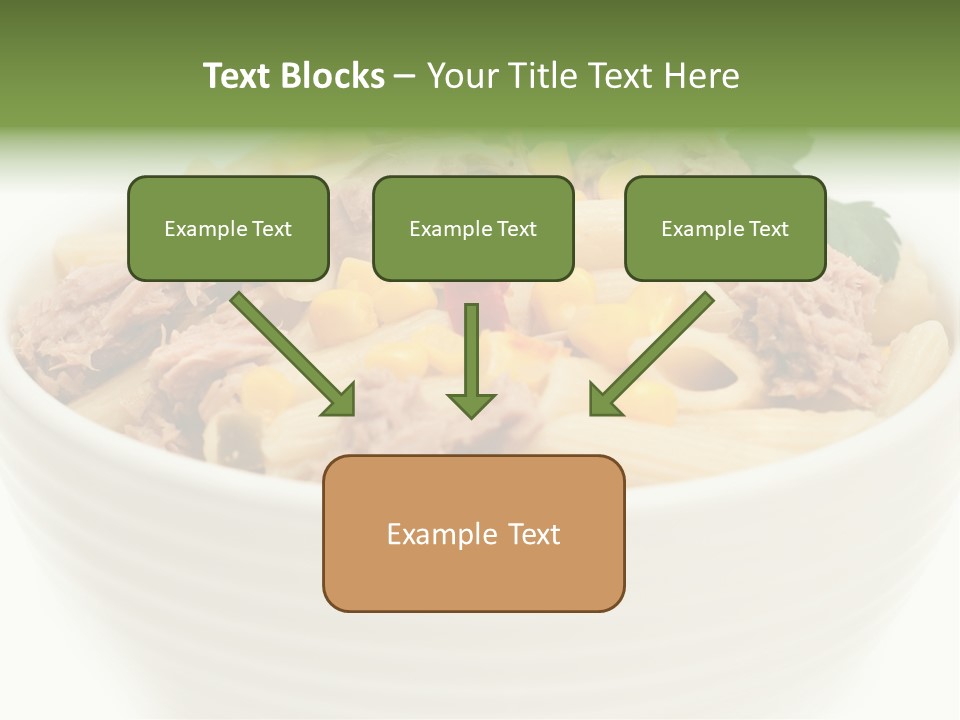 Text Blocks – Your Title Text Here

Example Text

Example Text

Example Text

Example Text